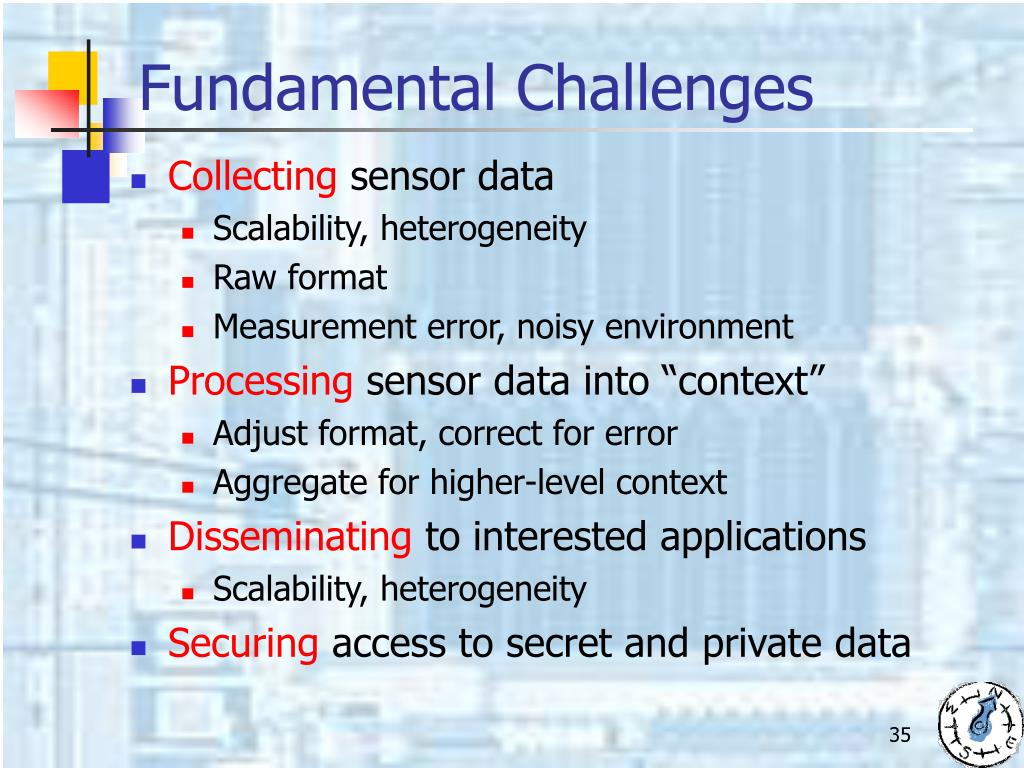 Fundamental Challenges

- Collecting sensor data
  - Scalability, heterogeneity
  - Raw format
  - Measurement error, noisy environment
- Processing sensor data into “context”
  - Adjust format, correct for error
  - Aggregate for higher-level context
- Disseminating to interested applications
  - Scalability, heterogeneity
- Securing access to secret and private data

35